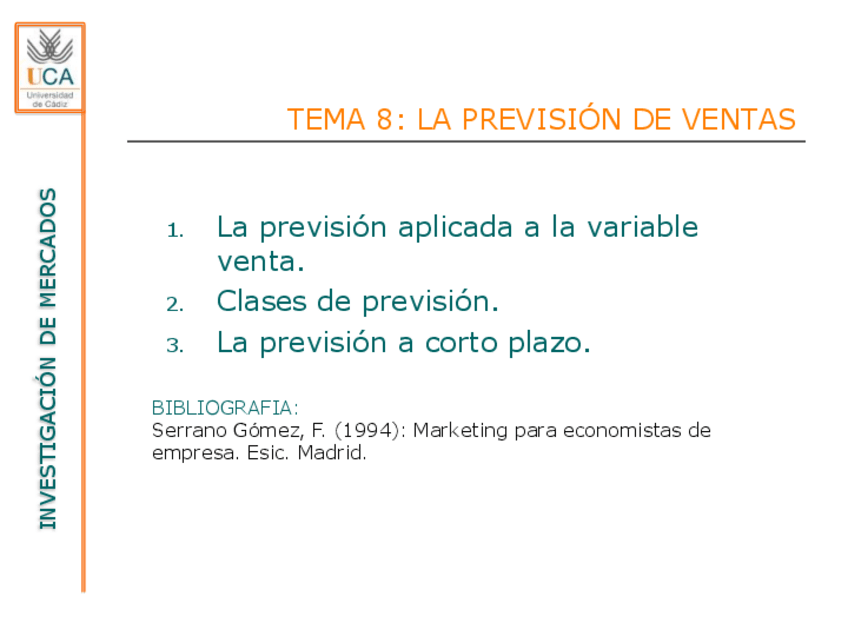 UCA
Universidad de Cádiz

INVESTIGACIÓN DE MERCADOS

TEMA 8: LA PREVISIÓN DE VENTAS

1. La previsión aplicada a la variable venta.
2. Clases de previsión.
3. La previsión a corto plazo.

BIBLIOGRAFIA:
Serrano Gómez, F. (1994): Marketing para economistas de empresa. Esic. Madrid.